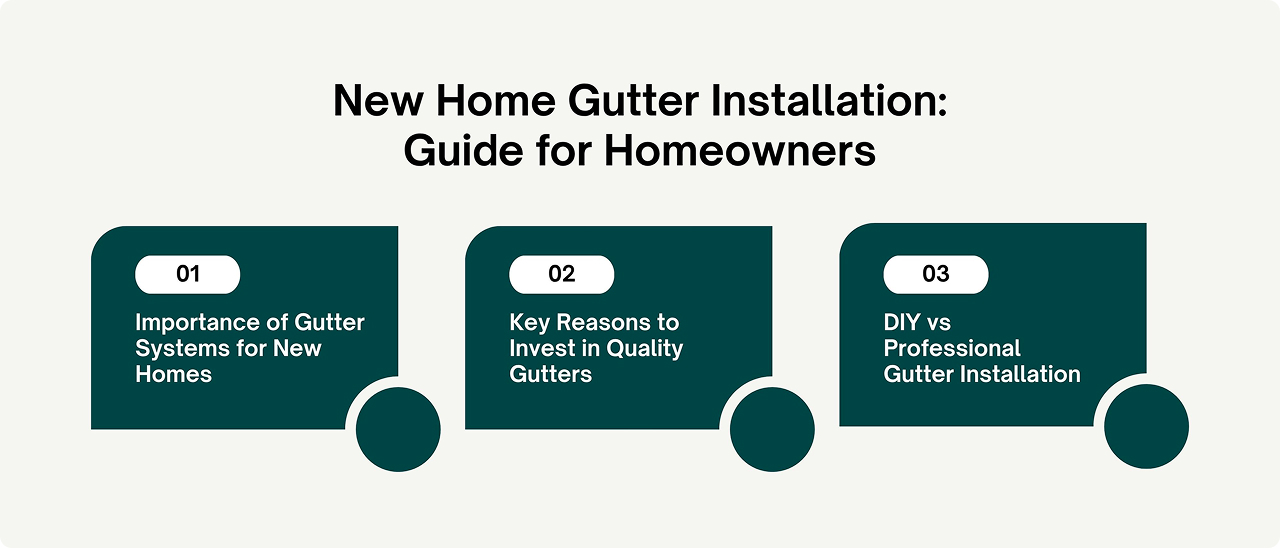 New Home Gutter Installation: Guide for Homeowners

01

Importance of Gutter Systems for New Homes

02

Key Reasons to Invest in Quality Gutters

03

DIY vs Professional Gutter Installation